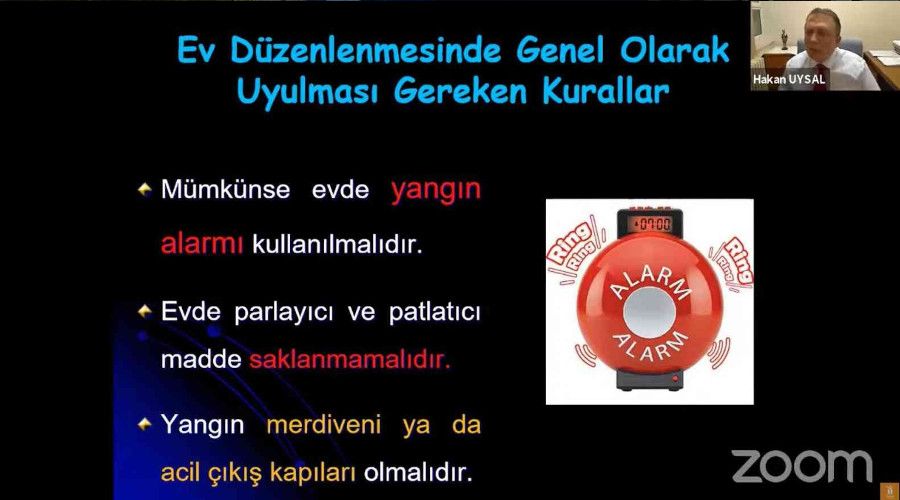 Ev Düzenlenmesinde Genel Olarak Uyulması Gereken Kurallar

Hakan UYSAL

Mümkünse evde yangın alarmı kullanılmalıdır.

Evde parlayıcı ve patlatıcı madde saklanmamalıdır.

Yangın merdiveni ya da acil çıkış kapıları olmalıdır.

07:00

Ring Ring

Ring Ring

ALARM

ALARM

zoom